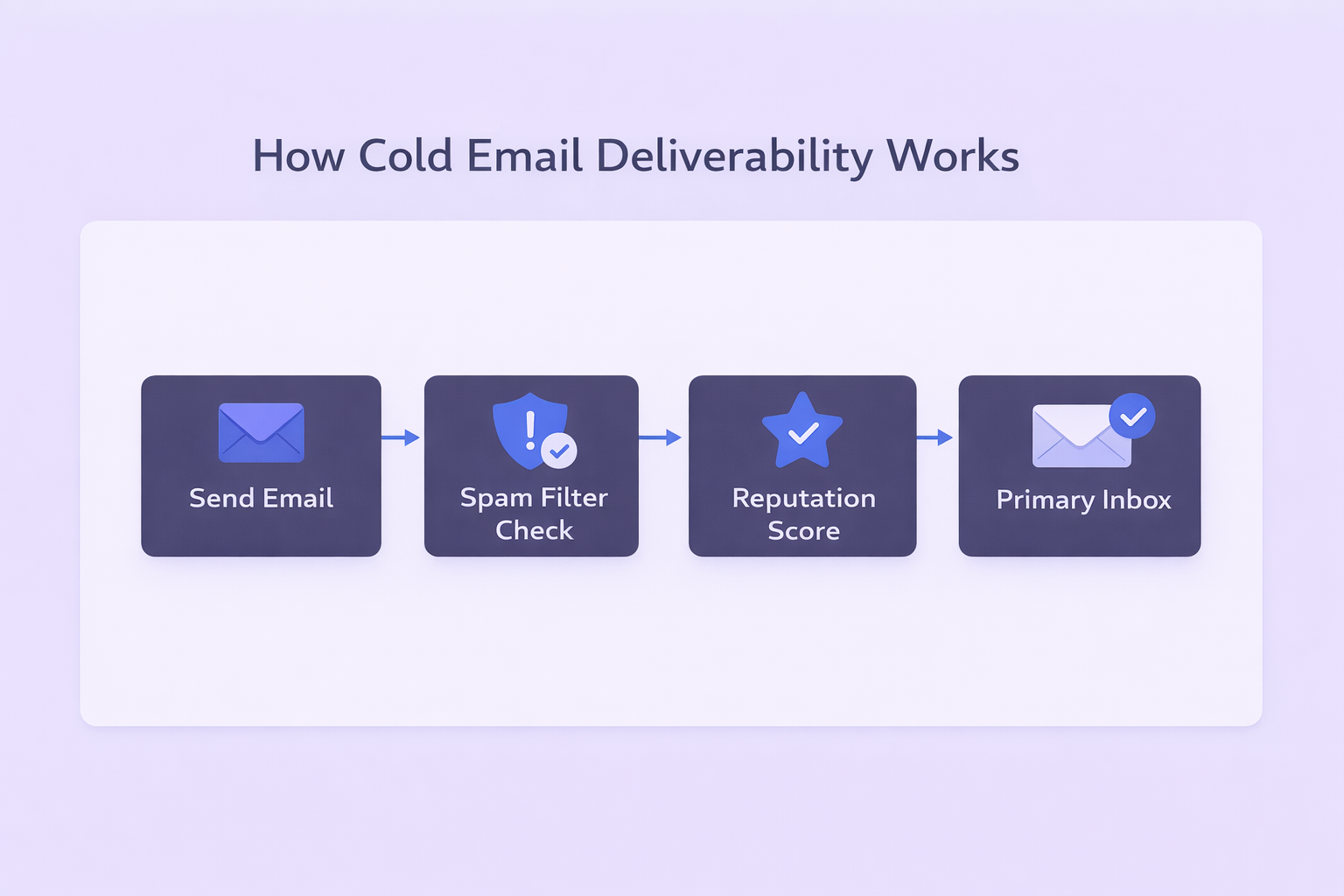 How Cold Email Deliverability Works

Send Email

Spam Filter Check

Reputation Score

Primary Inbox